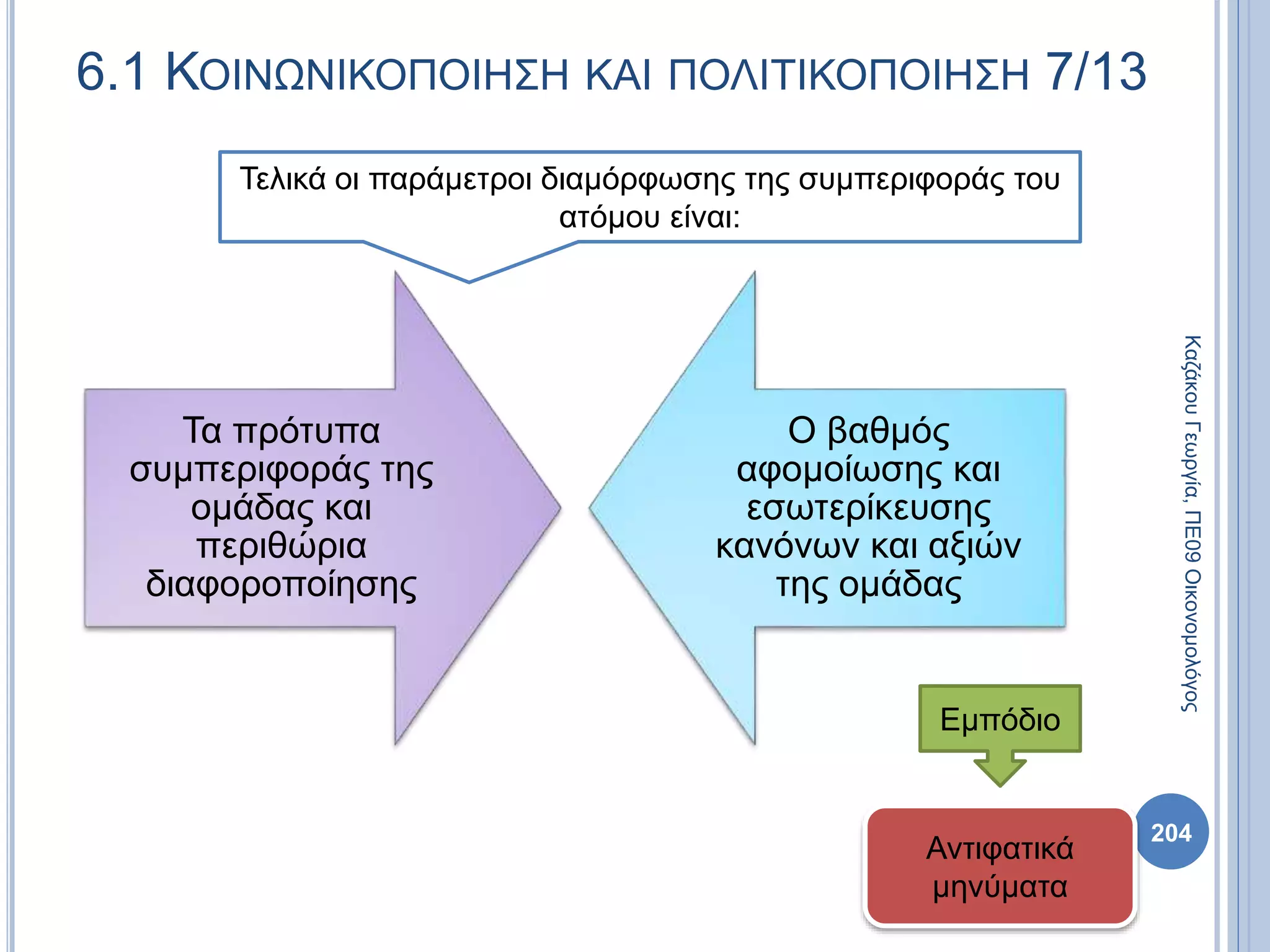 6.1 ΚΟΙΝΩΝΙΚΟΠΟΙΗΣΗ ΚΑΙ ΠΟΛΙΤΙΚΟΠΟΙΗΣΗ 7/13

Τελικά οι παράμετροι διαμόρφωσης της συμπεριφοράς του ατόμου είναι:

Τα πρότυπα συμπεριφοράς της ομάδας και περιθώρια διαφοροποίησης

Ο βαθμός αφομοίωσης και εσωτερίκευσης κανόνων και αξιών της ομάδας

Εμπόδιο

Αντιφατικά μηνύματα

Καζάκου Γεωργία, ΠΕ09 Οικονομολόγος

204